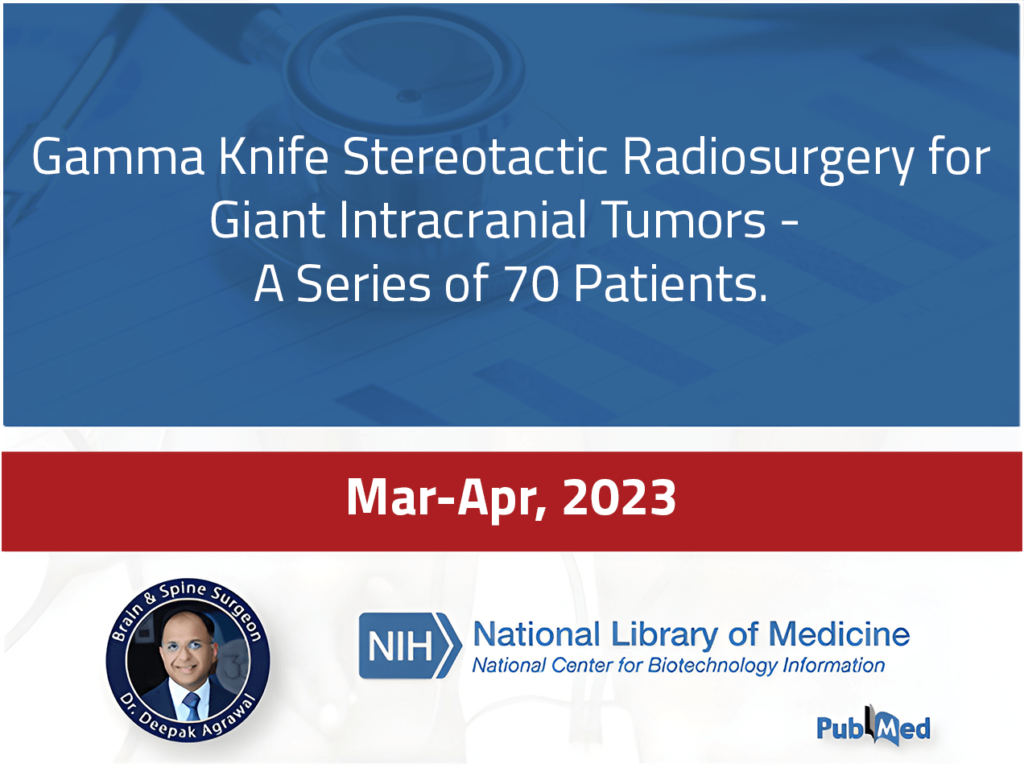 Gamma Knife Stereotactic Radiosurgery for Giant Intracranial Tumors - A Series of 70 Patients.

Mar-Apr, 2023

Brain & Spine Surgeon
Dr. Deepak Agrawal

NIH National Library of Medicine
National Center for Biotechnology Information

PubMed